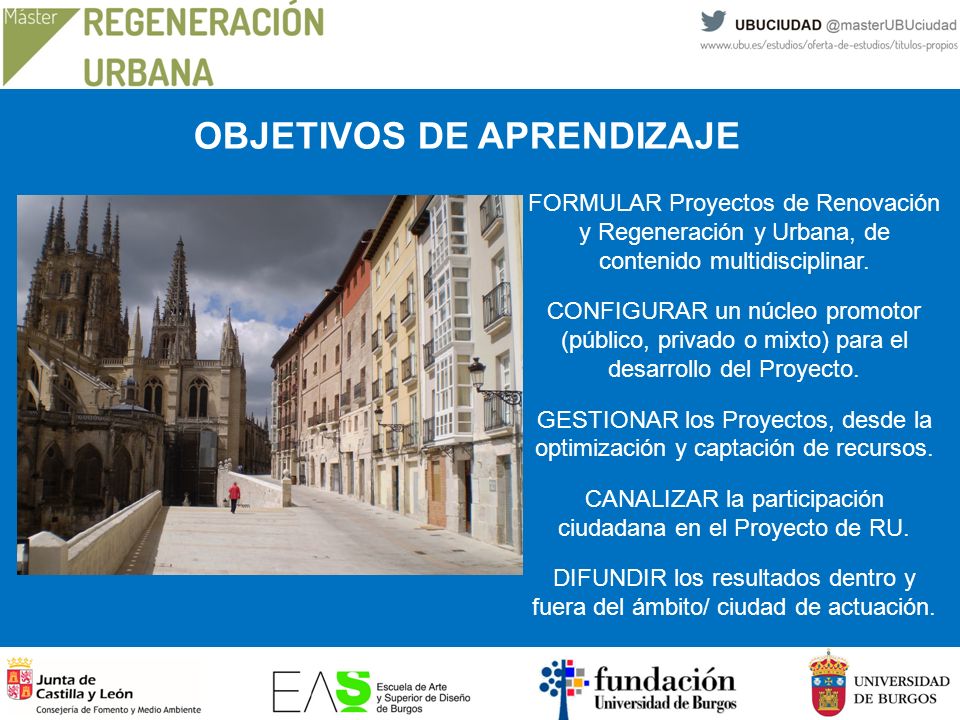 Máster REGENERACIÓN URBANA

UBUCIUDAD @masterUBUciudad
www.ubu.es/estudios/oferta-de-estudios/titulos-propios

OBJETIVOS DE APRENDIZAJE

FORMULAR Proyectos de Renovación y Regeneración y Urbana, de contenido multidisciplinar.

CONFIGURAR un núcleo promotor (público, privado o mixto) para el desarrollo del Proyecto.

GESTIONAR los Proyectos, desde la optimización y captación de recursos.

CANALIZAR la participación ciudadana en el Proyecto de RU.

DIFUNDIR los resultados dentro y fuera del ámbito/ ciudad de actuación.

Junta de Castilla y León
Consejería de Fomento y Medio Ambiente

EAS Escuela de Arte y Superior de Diseño de Burgos

fundación Universidad de Burgos

UNIVERSIDAD DE BURGOS